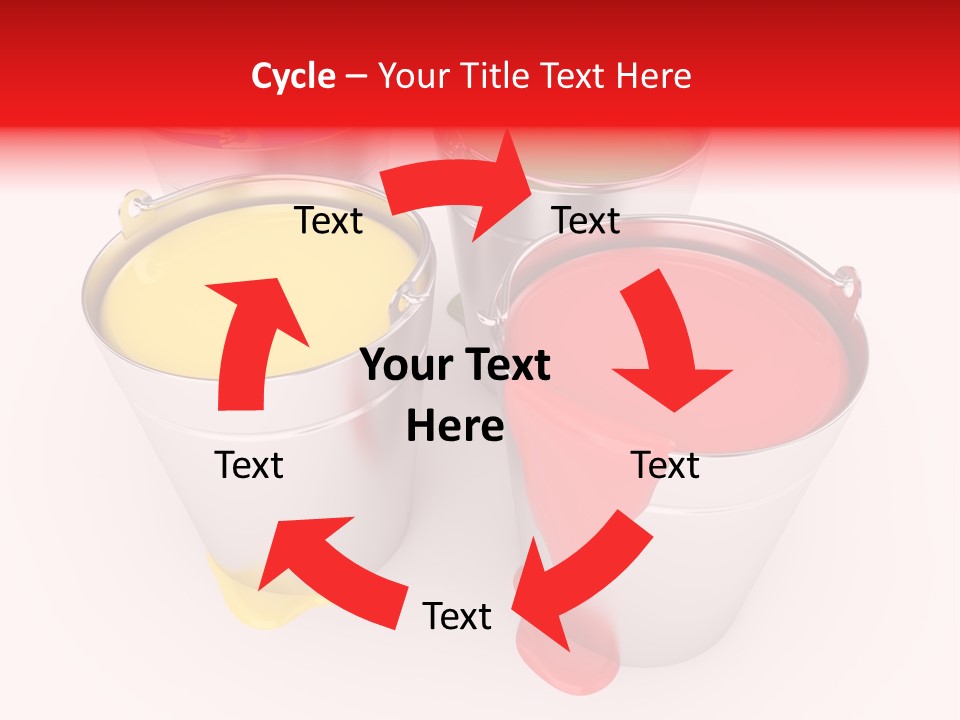 Cycle – Your Title Text Here

Text

Text

Your Text Here

Text

Text

Text